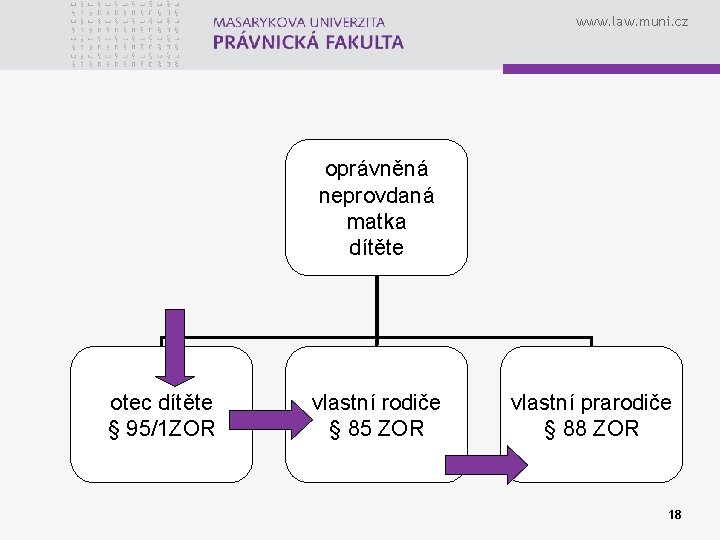 MASARYKOVA UNIVERZITA
PRÁVNICKÁ FAKULTA

www.law.muni.cz

oprávněná neprovdaná matka dítěte

otec dítěte § 95/1ZOR

vlastní rodiče § 85 ZOR

vlastní prarodiče § 88 ZOR

18